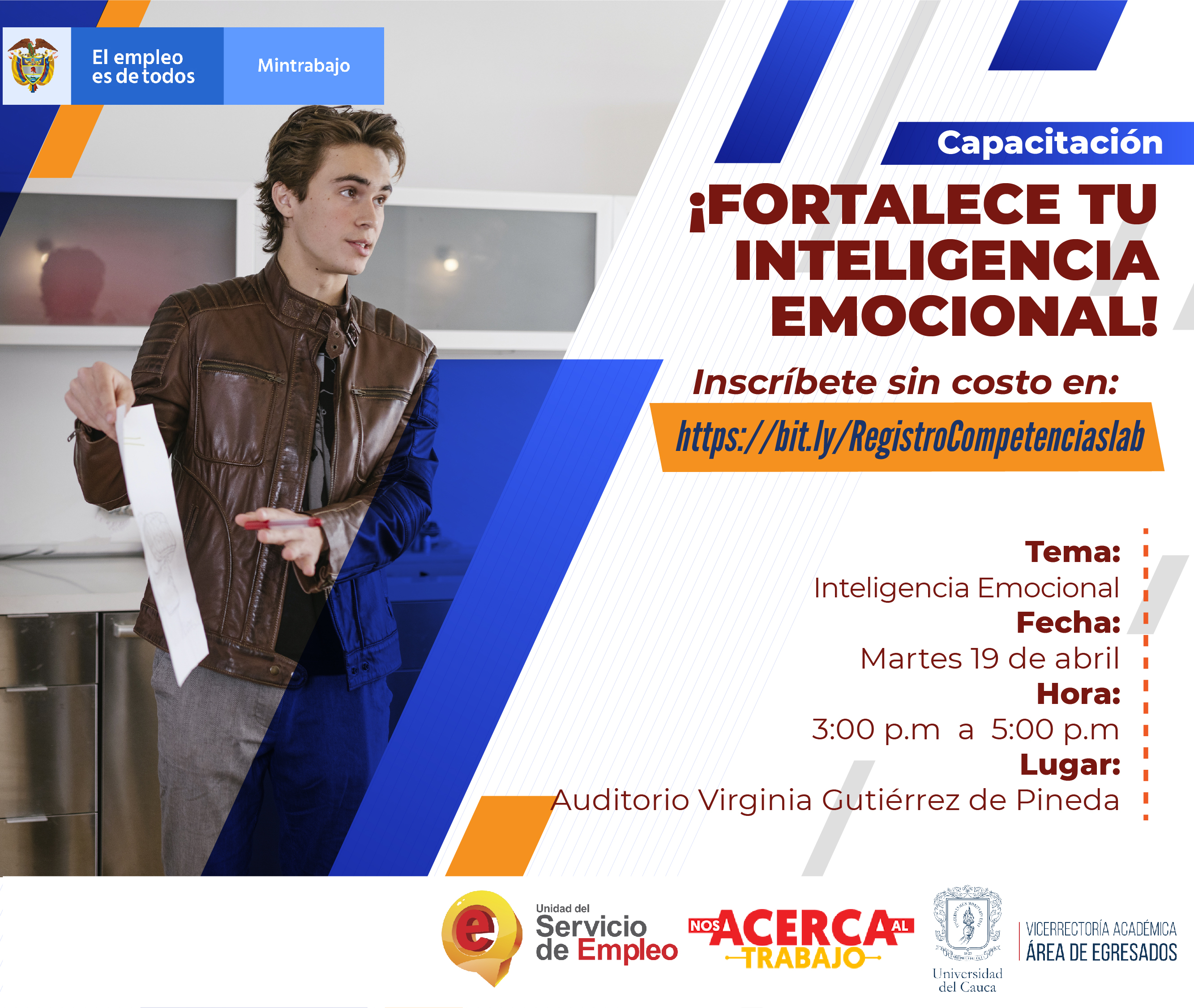 El empleo es de todos

Mintrabajo

Capacitación

¡FORTALECE TU INTELIGENCIA EMOCIONAL!

Inscríbete sin costo en:

https://bit.ly/RegistroCompetenciaslab

Tema:
Inteligencia Emocional
Fecha:
Martes 19 de abril
Hora:
3:00 p.m a 5:00 p.m
Lugar:
Auditorio Virginia Gutiérrez de Pineda

Unidad del Servicio de Empleo

NOS ACERCA AL TRABAJO

Universidad del Cauca

VICERRECTORÍA ACADÉMICA
ÁREA DE EGRESADOS